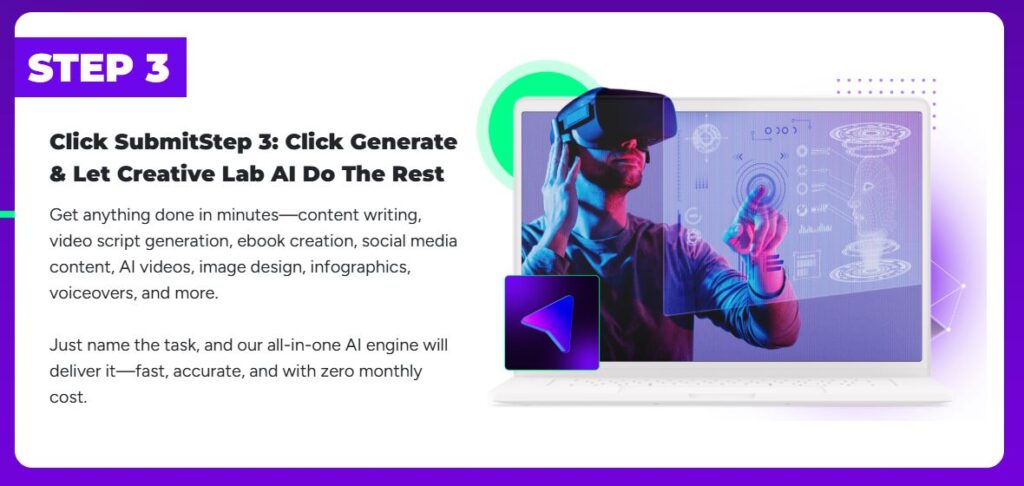 STEP 3

Click SubmitStep 3: Click Generate & Let Creative Lab AI Do The Rest

Get anything done in minutes—content writing, video script generation, ebook creation, social media content, AI videos, image design, infographics, voiceovers, and more.

Just name the task, and our all-in-one AI engine will deliver it—fast, accurate, and with zero monthly cost.